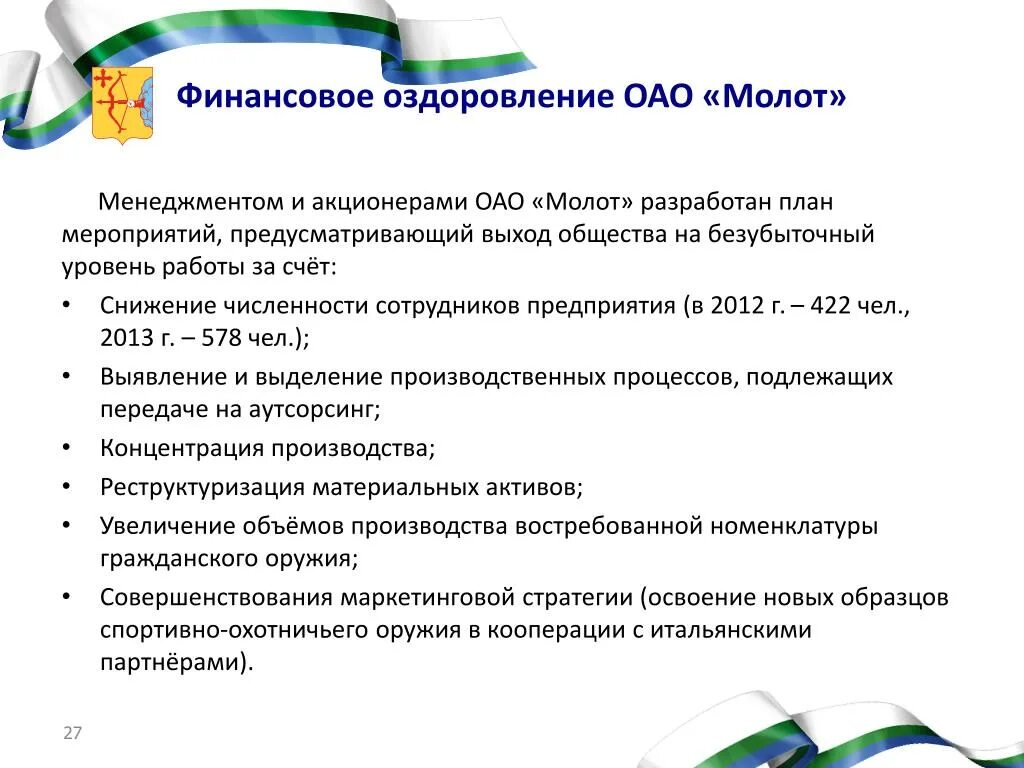 Финансовое оздоровление ОАО «Молот»

Менеджментом и акционерами ОАО «Молот» разработан план мероприятий, предусматривающий выход общества на безубыточный уровень работы за счёт:

• Снижение численности сотрудников предприятия (в 2012 г. – 422 чел., 2013 г. – 578 чел.);
• Выявление и выделение производственных процессов, подлежащих передаче на аутсорсинг;
• Концентрация производства;
• Реструктуризация материальных активов;
• Увеличение объёмов производства востребованной номенклатуры гражданского оружия;
• Совершенствования маркетинговой стратегии (освоение новых образцов спортивно-охотничьего оружия в кооперации с итальянскими партнёрами).

27